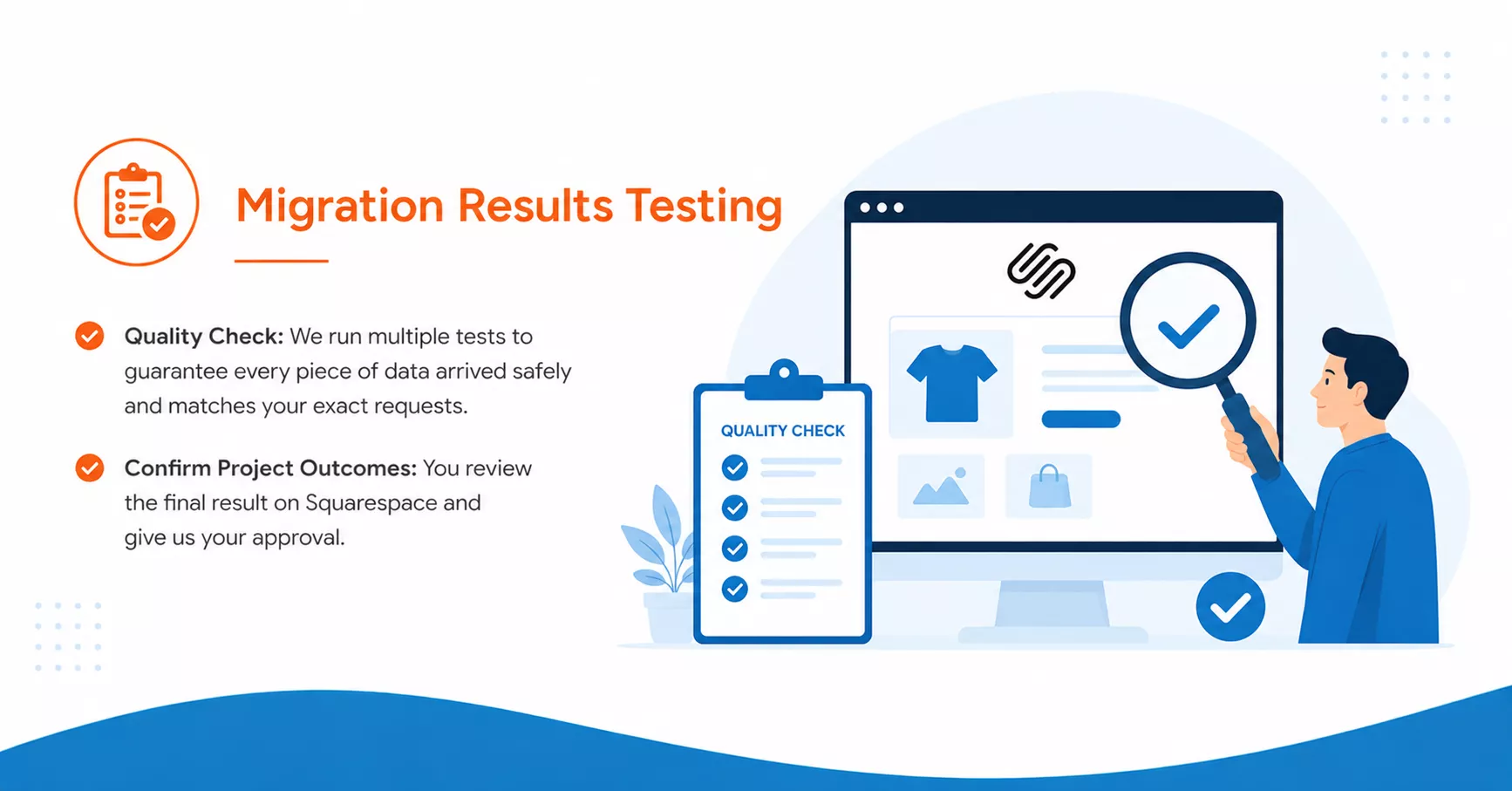 Migration Results Testing

Quality Check: We run multiple tests to guarantee every piece of data arrived safely and matches your exact requests.

Confirm Project Outcomes: You review the final result on Squarespace and give us your approval.

QUALITY CHECK